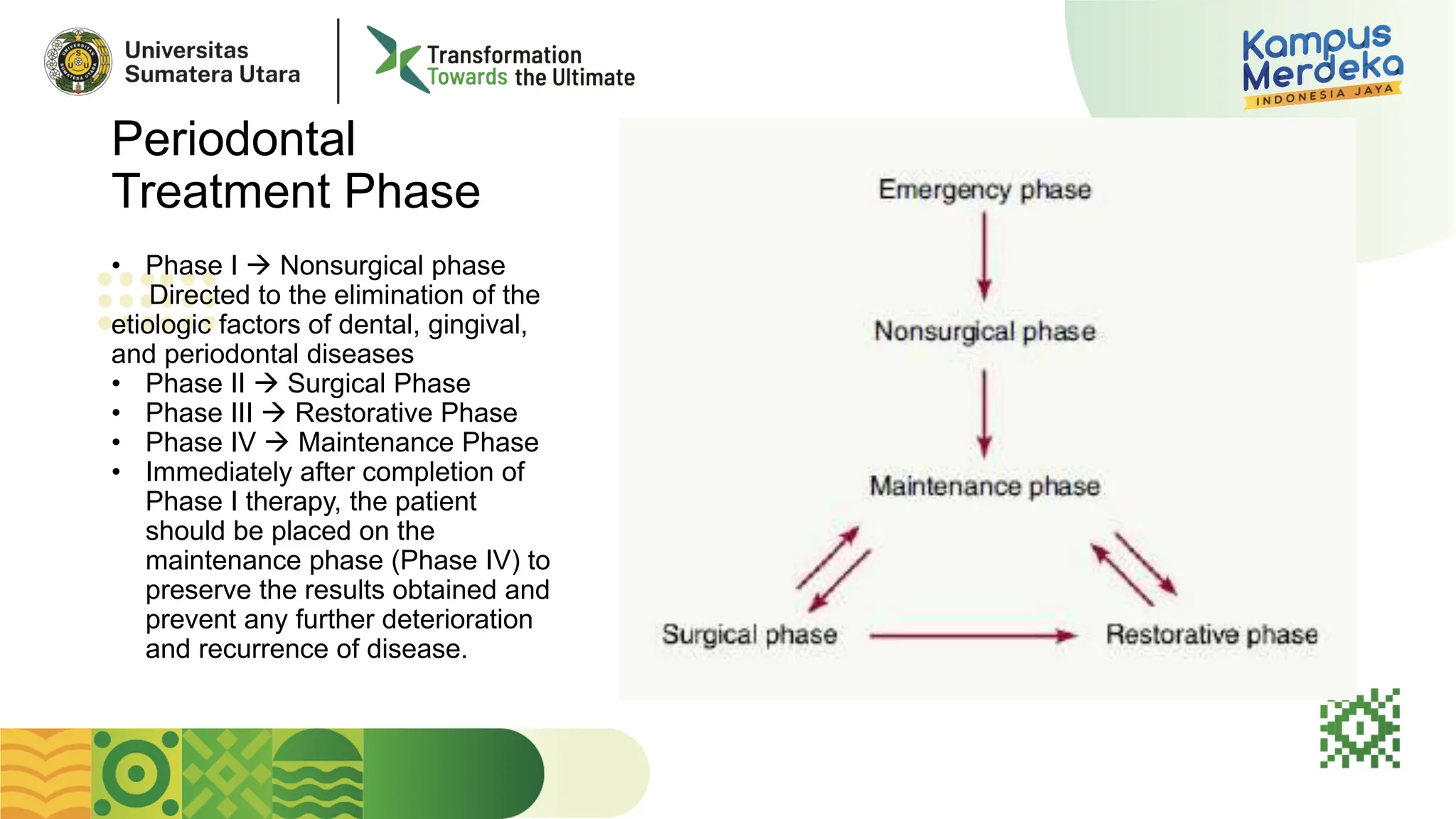 Universitas Sumatera Utara

Transformation Towards the Ultimate

Kampus Merdeka INDONESIA JAYA

Periodontal Treatment Phase

• Phase I → Nonsurgical phase
Directed to the elimination of the etiologic factors of dental, gingival, and periodontal diseases
• Phase II → Surgical Phase
• Phase III → Restorative Phase
• Phase IV → Maintenance Phase
• Immediately after completion of Phase I therapy, the patient should be placed on the maintenance phase (Phase IV) to preserve the results obtained and prevent any further deterioration and recurrence of disease.

Emergency phase

Nonsurgical phase

Maintenance phase

Surgical phase

Restorative phase